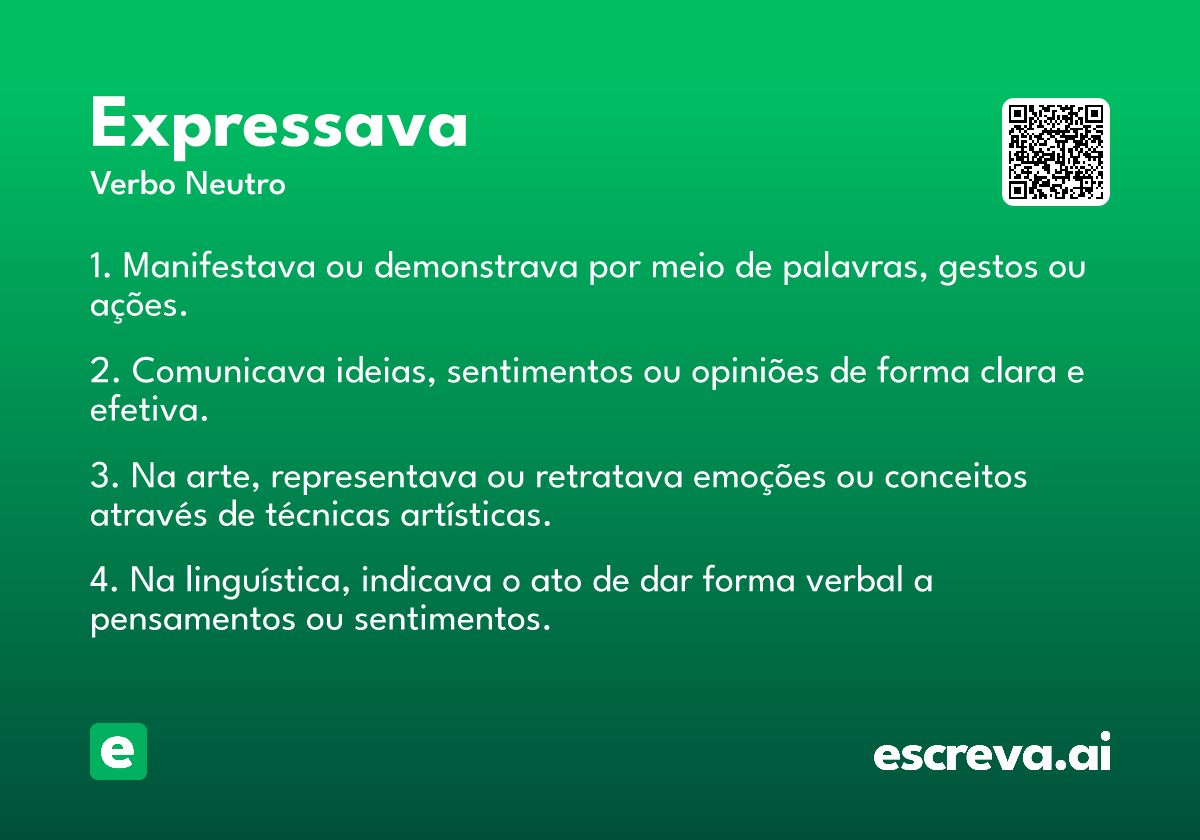 Expressava
Verbo Neutro

1. Manifestava ou demonstrava por meio de palavras, gestos ou ações.

2. Comunicava ideias, sentimentos ou opiniões de forma clara e efetiva.

3. Na arte, representava ou retratava emoções ou conceitos através de técnicas artísticas.

4. Na linguística, indicava o ato de dar forma verbal a pensamentos ou sentimentos.

e

escreva.ai